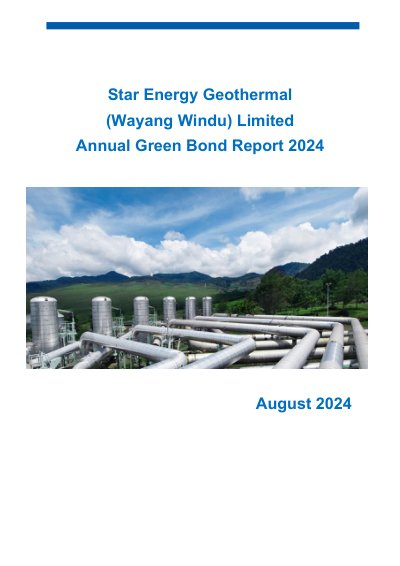 Star Energy Geothermal
(Wayang Windu) Limited
Annual Green Bond Report 2024

August 2024